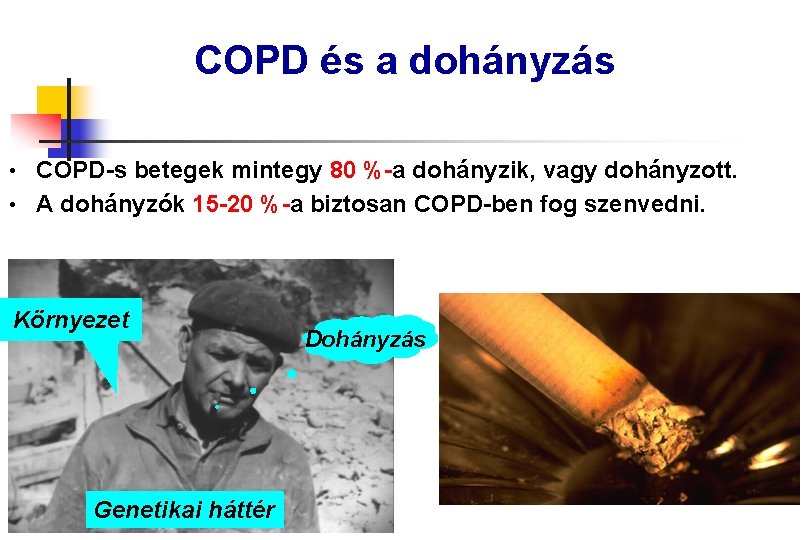 COPD és a dohányzás

• COPD-s betegek mintegy 80 %-a dohányzik, vagy dohányzott.
• A dohányzók 15-20 %-a biztosan COPD-ben fog szenvedni.

Környezet

Dohányzás

Genetikai háttér